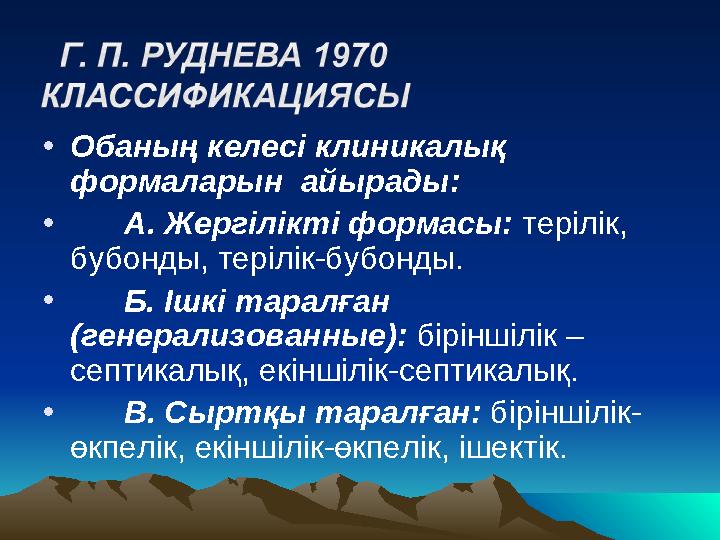 Г. П. РУДНЕВА 1970 КЛАССИФИКАЦИЯСЫ

• Обаның келесі клиникалық формаларын айырады:

• А. Жергілікті формасы: терілік, бубонды, терілік-бубонды.

• Б. Ішкі таралған (генерализованные): біріншілік – септикалық, екіншілік-септикалық.

• В. Сыртқы таралған: біріншілік-өкпелік, екіншілік-өкпелік, ішектік.